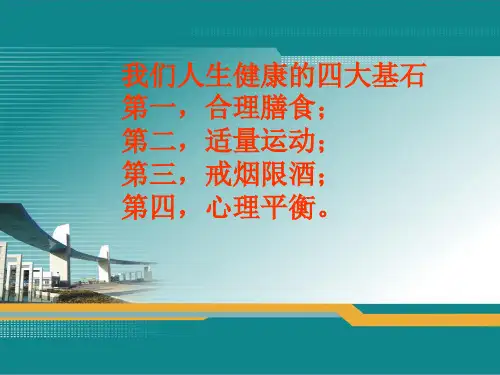 我们人生健康的四大基石
第一，合理膳食；
第二，适量运动；
第三，戒烟限酒；
第四，心理平衡。